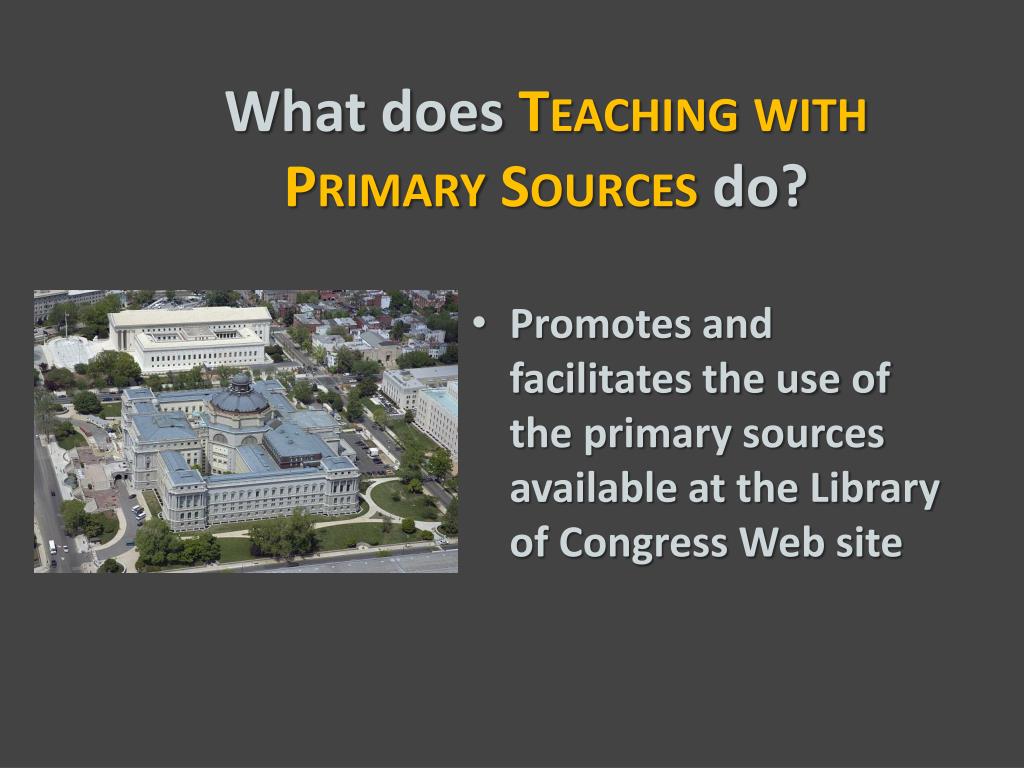 What does TEACHING WITH PRIMARY SOURCES do?

• Promotes and facilitates the use of the primary sources available at the Library of Congress Web site